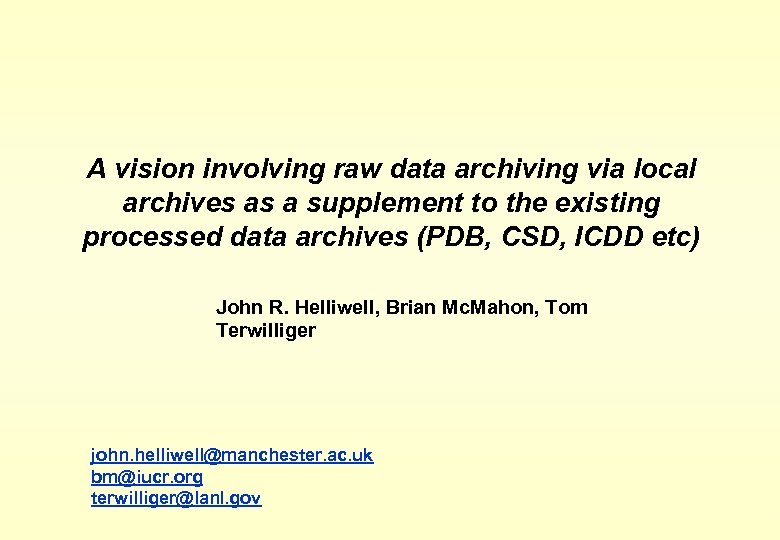 A vision involving raw data archiving via local archives as a supplement to the existing processed data archives (PDB, CSD, ICDD etc)

John R. Helliwell, Brian McMahon, Tom Terwilliger

john.helliwell@manchester.ac.uk
bm@iucr.org
terwilliger@lanl.gov